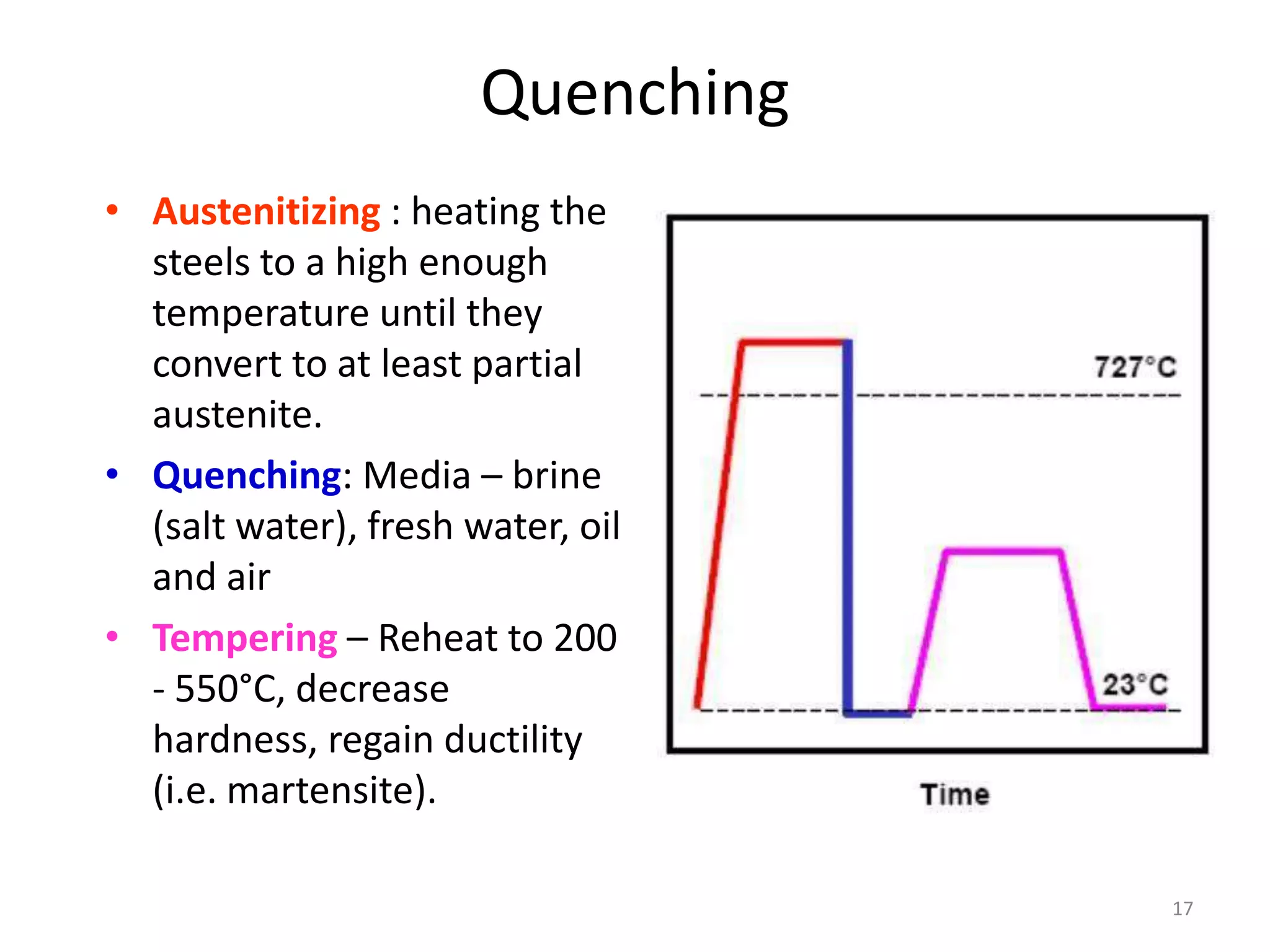 Quenching

• Austenitizing : heating the steels to a high enough temperature until they convert to at least partial austenite.
• Quenching: Media – brine (salt water), fresh water, oil and air
• Tempering – Reheat to 200 - 550°C, decrease hardness, regain ductility (i.e. martensite).

727°C
23°C
Time

17